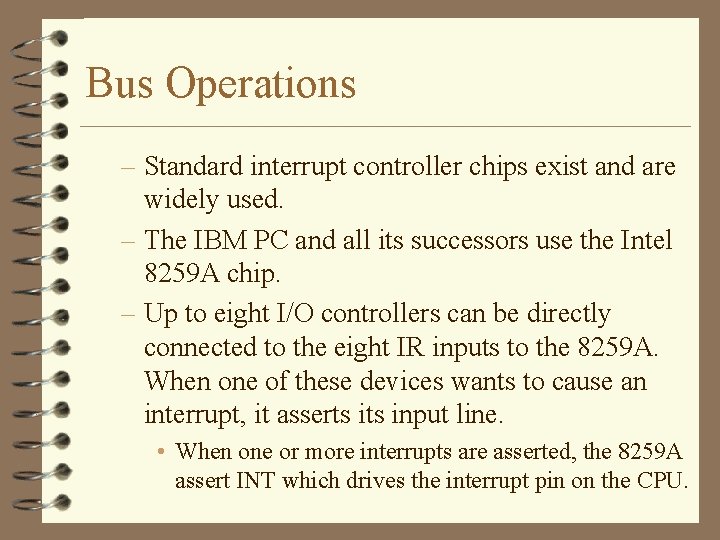 Bus Operations

– Standard interrupt controller chips exist and are widely used.

– The IBM PC and all its successors use the Intel 8259A chip.

– Up to eight I/O controllers can be directly connected to the eight IR inputs to the 8259A. When one of these devices wants to cause an interrupt, it asserts its input line.

• When one or more interrupts are asserted, the 8259A assert INT which drives the interrupt pin on the CPU.